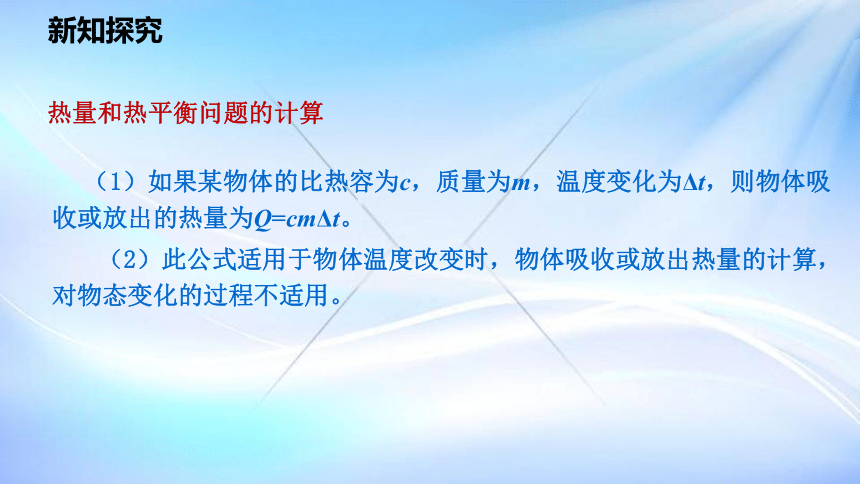 新知探究

热量和热平衡问题的计算

（1）如果某物体的比热容为$c$，质量为$m$，温度变化为$\Delta t$，则物体吸收或放出的热量为$Q=cm\Delta t$。

（2）此公式适用于物体温度改变时，物体吸收或放出热量的计算，对物态变化的过程不适用。